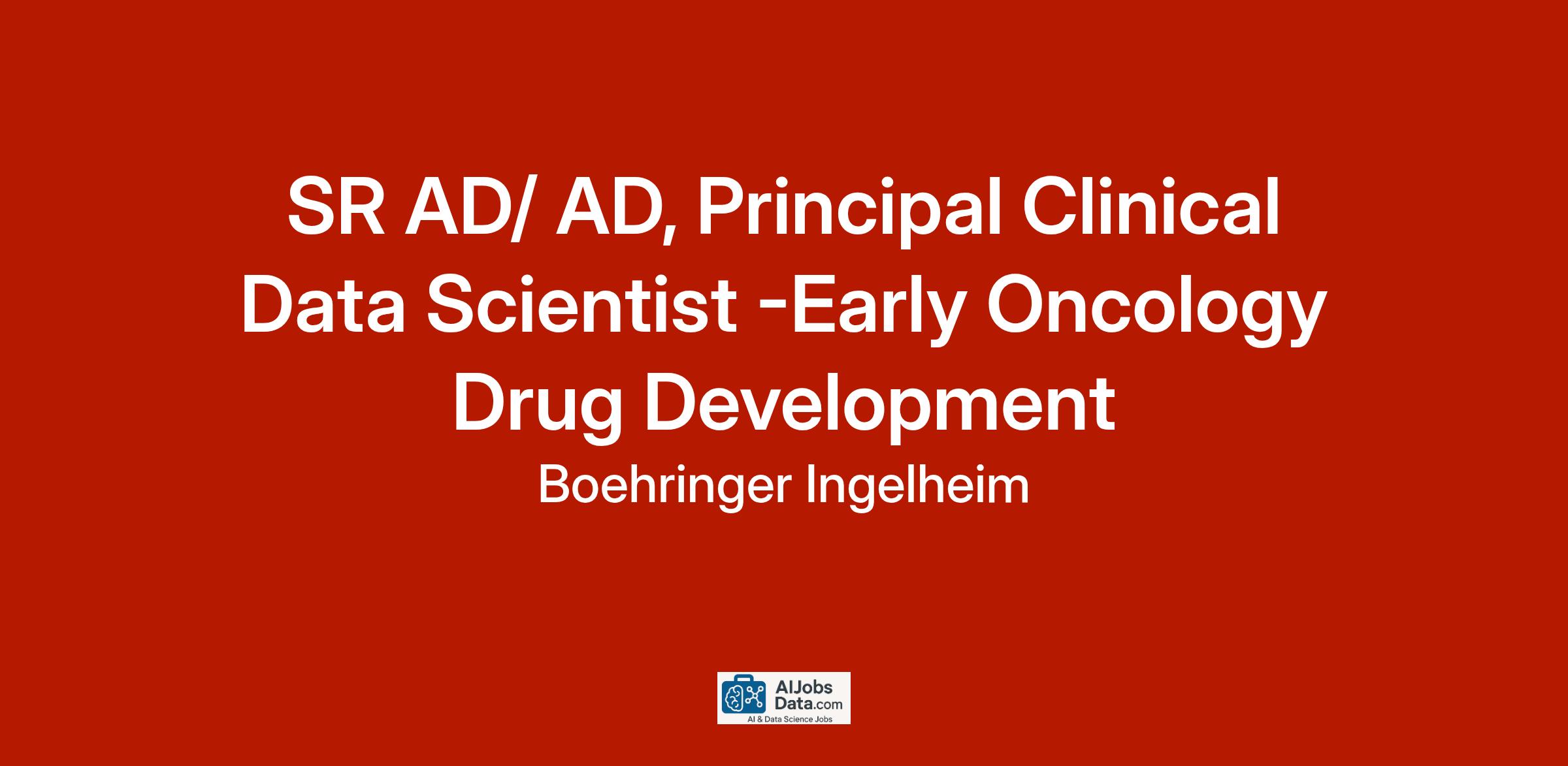 SR AD/ AD, Principal Clinical Data Scientist -Early Oncology Drug Development

Boehringer Ingelheim

AIJobs Data.com
AI & Data Science Jobs